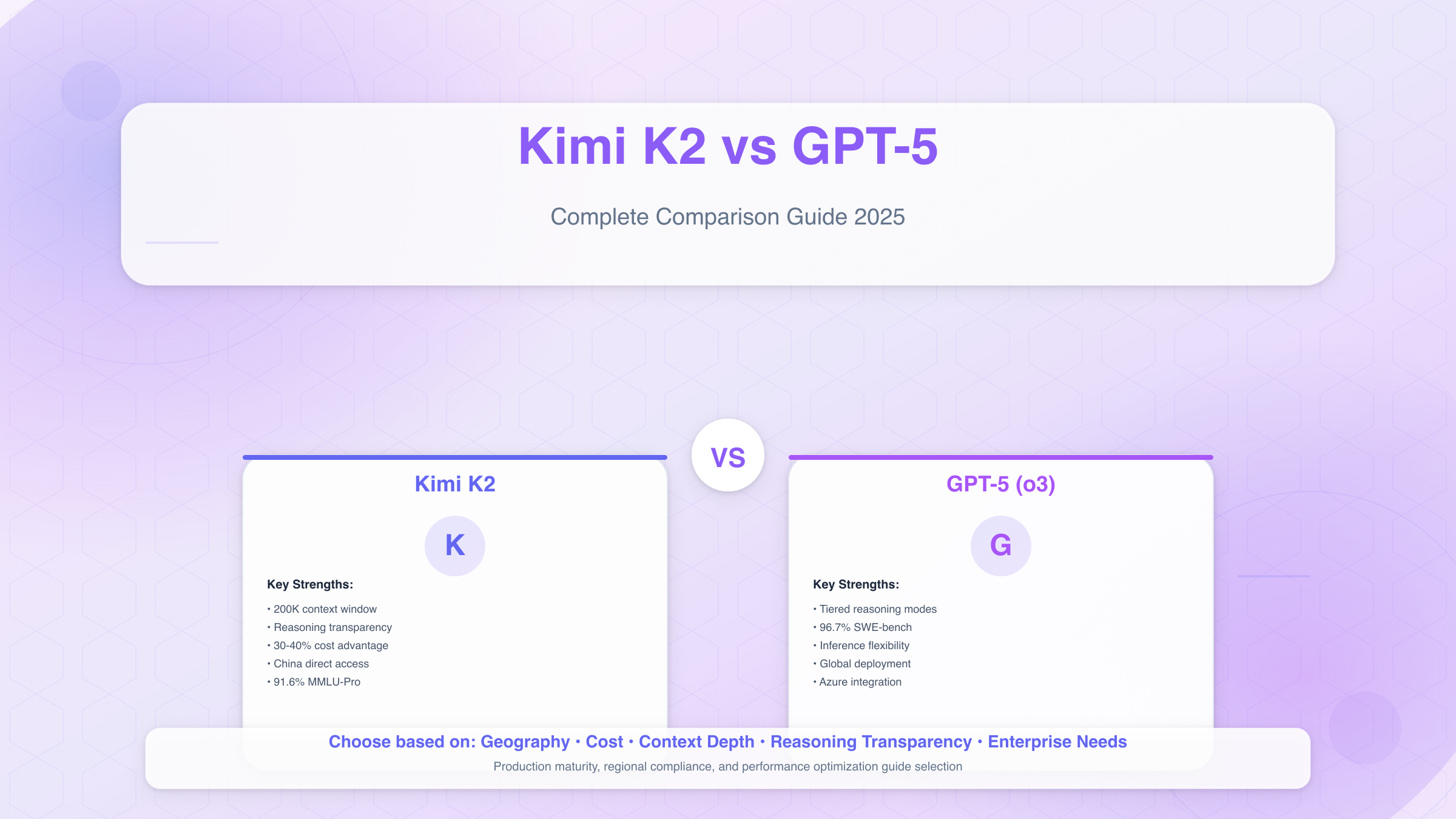 Kimi K2 vs GPT-5

Complete Comparison Guide 2025

VS

Kimi K2

K

Key Strengths:

• 200K context window
• Reasoning transparency
• 30-40% cost advantage
• China direct access
• 91.6% MMLU-Pro

GPT-5 (o3)

G

Key Strengths:

• Tiered reasoning modes
• 96.7% SWE-bench
• Inference flexibility
• Global deployment
• Azure integration

Choose based on: Geography • Cost • Context Depth • Reasoning Transparency • Enterprise Needs

Production maturity, regional compliance, and performance optimization guide selection